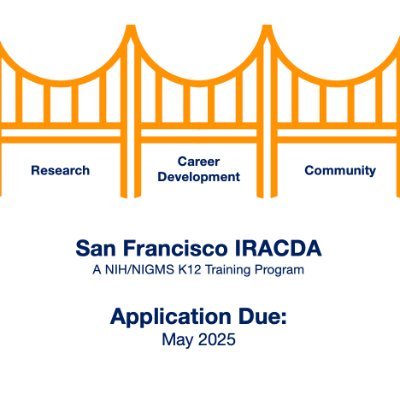 Research

Career Development

Community

San Francisco IRACDA
A NIH/NIGMS K12 Training Program

Application Due:
May 2025